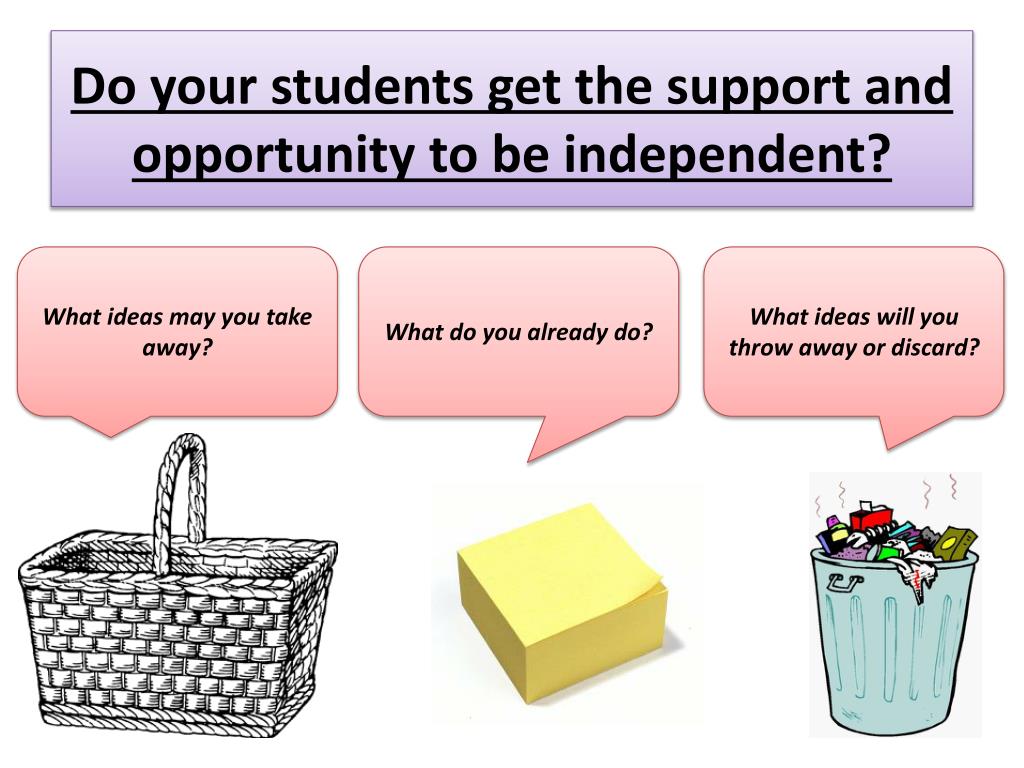 Do your students get the support and opportunity to be independent?

What ideas may you take away?

What do you already do?

What ideas will you throw away or discard?